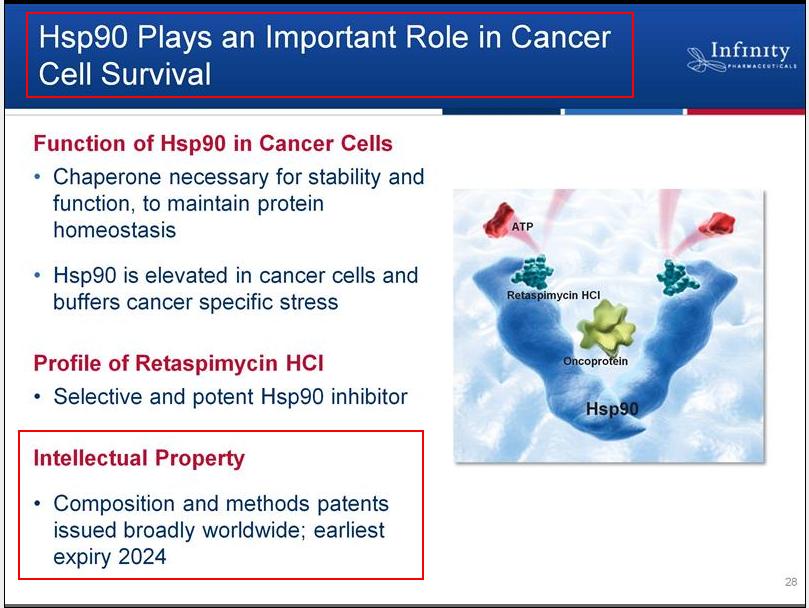 Hsp90 Plays an Important Role in Cancer Cell Survival

Infinity
PHARMACEUTICALS

Function of Hsp90 in Cancer Cells

• Chaperone necessary for stability and function, to maintain protein homeostasis

• Hsp90 is elevated in cancer cells and buffers cancer specific stress

Profile of Retaspimycin HCl

• Selective and potent Hsp90 inhibitor

Intellectual Property

• Composition and methods patents issued broadly worldwide; earliest expiry 2024

ATP

Retaspimycin HCl

Oncoprotein

Hsp90

28